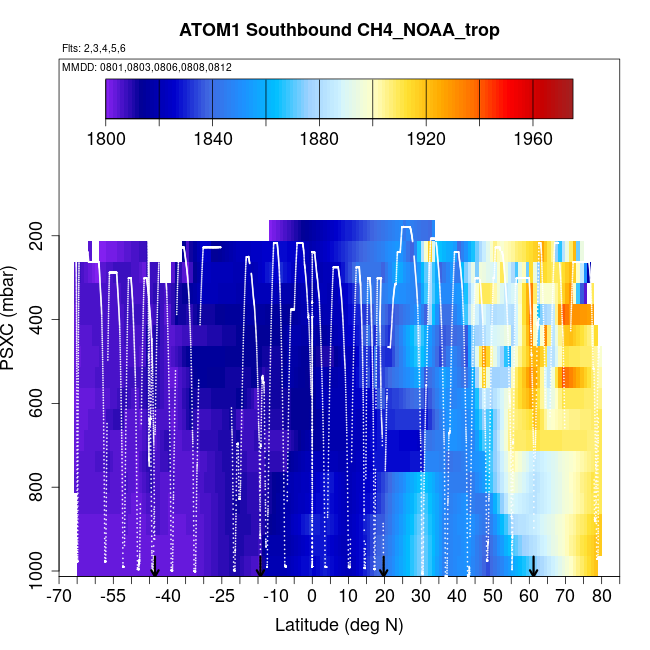 ATOM1 Southbound CH4_NOAA_trop

Flts: 2,3,4,5,6

MMDD: 0801,0803,0806,0808,0812

1800 1840 1880 1920 1960

PSXC (mbar)

200
400
600
800
1000

-70 -55 -40 -25 -10 0 10 20 30 40 50 60 70 80

Latitude (deg N)